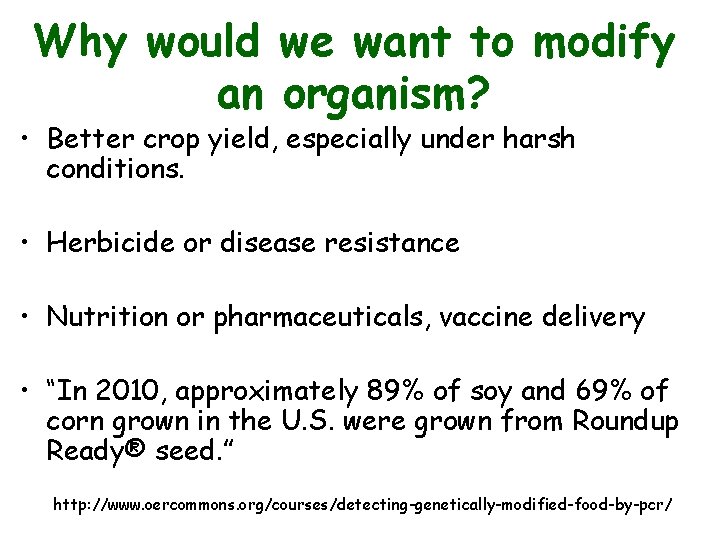 Why would we want to modify an organism?

• Better crop yield, especially under harsh conditions.

• Herbicide or disease resistance

• Nutrition or pharmaceuticals, vaccine delivery

• “In 2010, approximately 89% of soy and 69% of corn grown in the U.S. were grown from Roundup Ready® seed.”

http://www.oercommons.org/courses/detecting-genetically-modified-food-by-pcr/